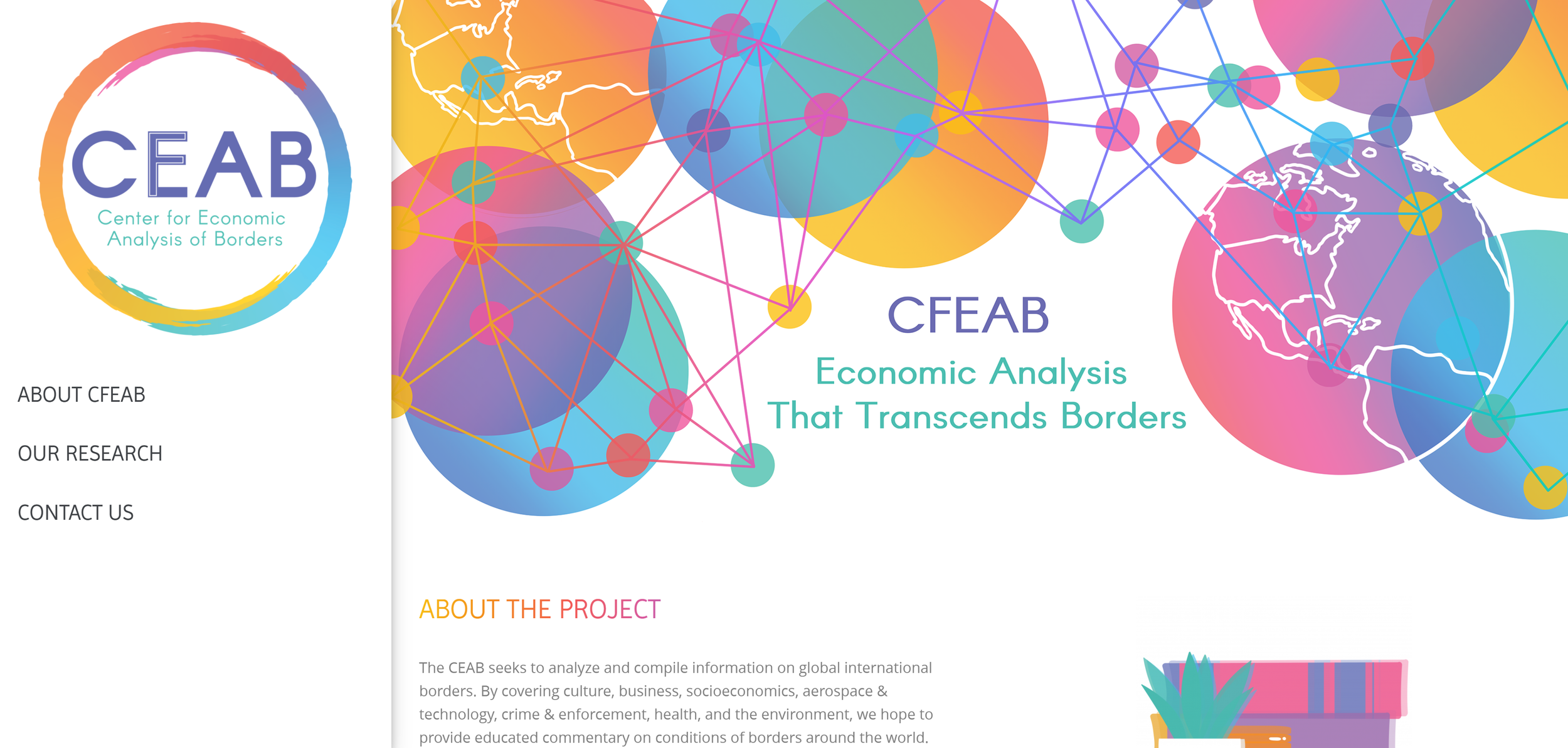 CEAB
Center for Economic
Analysis of Borders

ABOUT CFEAB

OUR RESEARCH

CONTACT US

CFEAB
Economic Analysis
That Transcends Borders

ABOUT THE PROJECT

The CEAB seeks to analyze and compile information on global international borders. By covering culture, business, socioeconomics, aerospace & technology, crime & enforcement, health, and the environment, we hope to provide educated commentary on conditions of borders around the world.